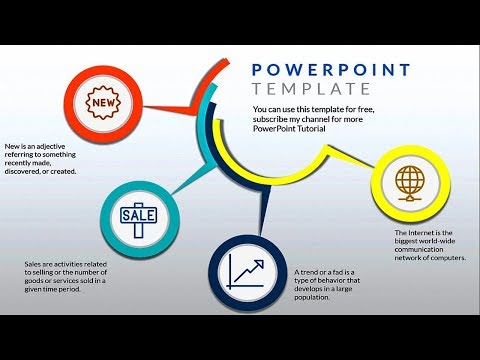 POWERPOINT
TEMPLATE

You can use this template for free, subscribe my channel for more PowerPoint Tutorial

NEW

New is an adjective referring to something recently made, discovered, or created.

SALE

Sales are activities related to selling or the number of goods or services sold in a given time period.

A trend or a fad is a type of behavior that develops in a large population.

The Internet is the biggest world-wide communication network of computers.